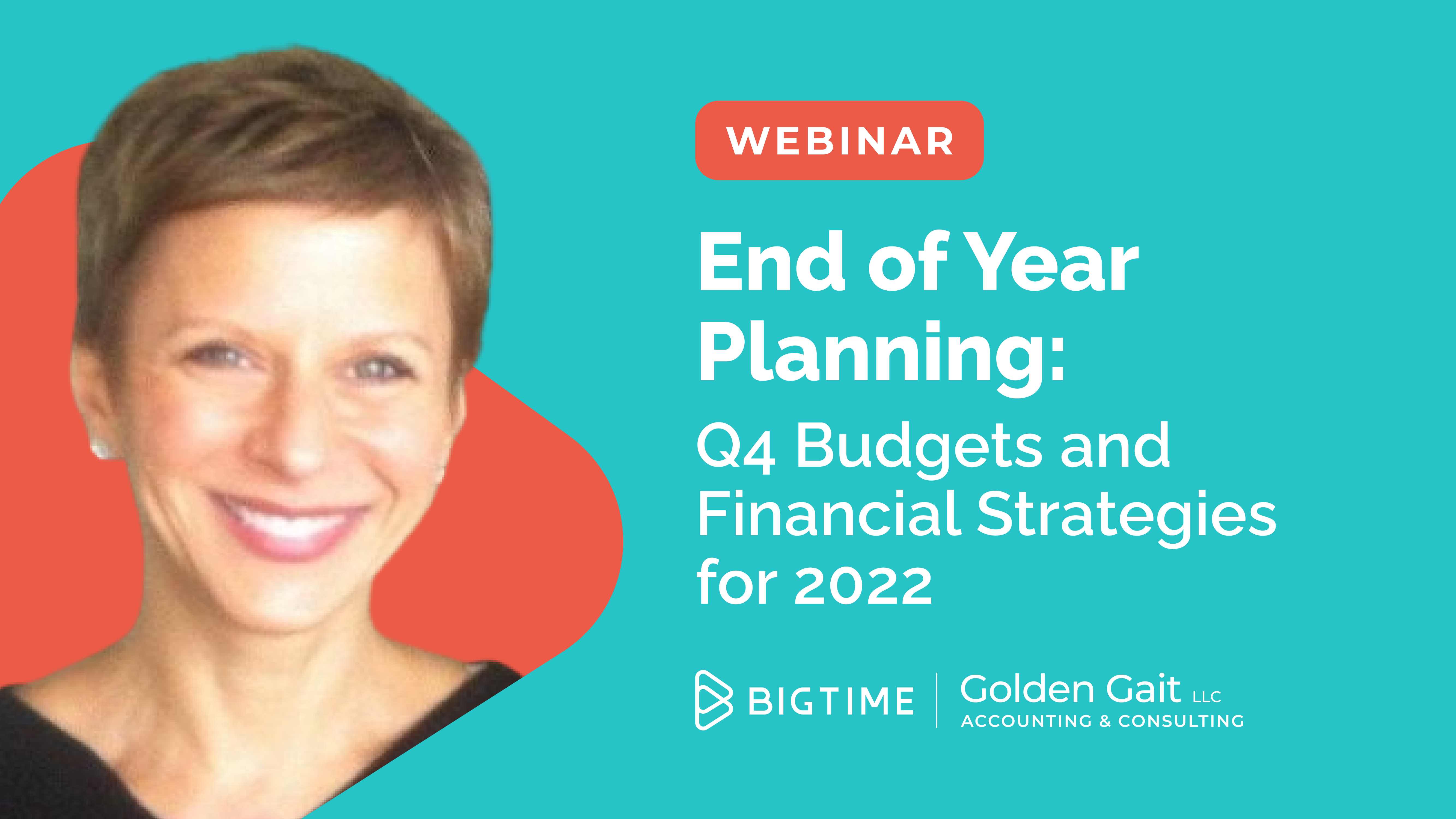 WEBINAR

End of Year Planning:

Q4 Budgets and Financial Strategies for 2022

BIGTIME

Golden Gait LLC
ACCOUNTING & CONSULTING